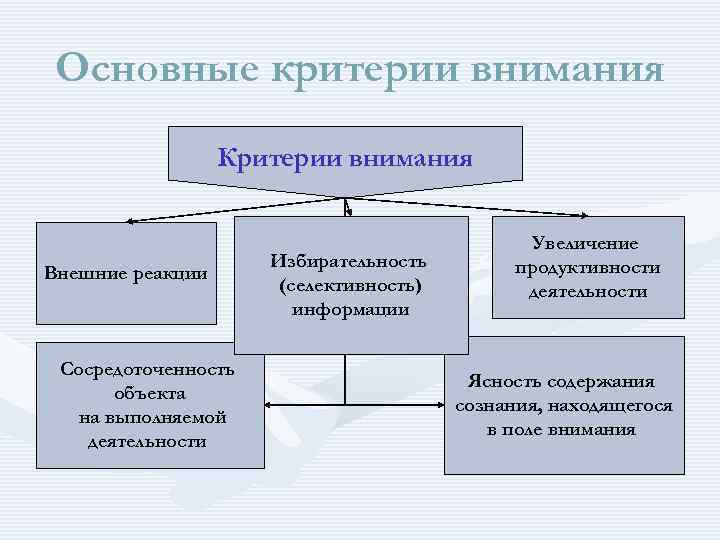 Основные критерии внимания

Критерии внимания

Внешние реакции

Избирательность (селективность) информации

Увеличение продуктивности деятельности

Сосредоточенность объекта на выполняемой деятельности

Ясность содержания сознания, находящегося в поле внимания